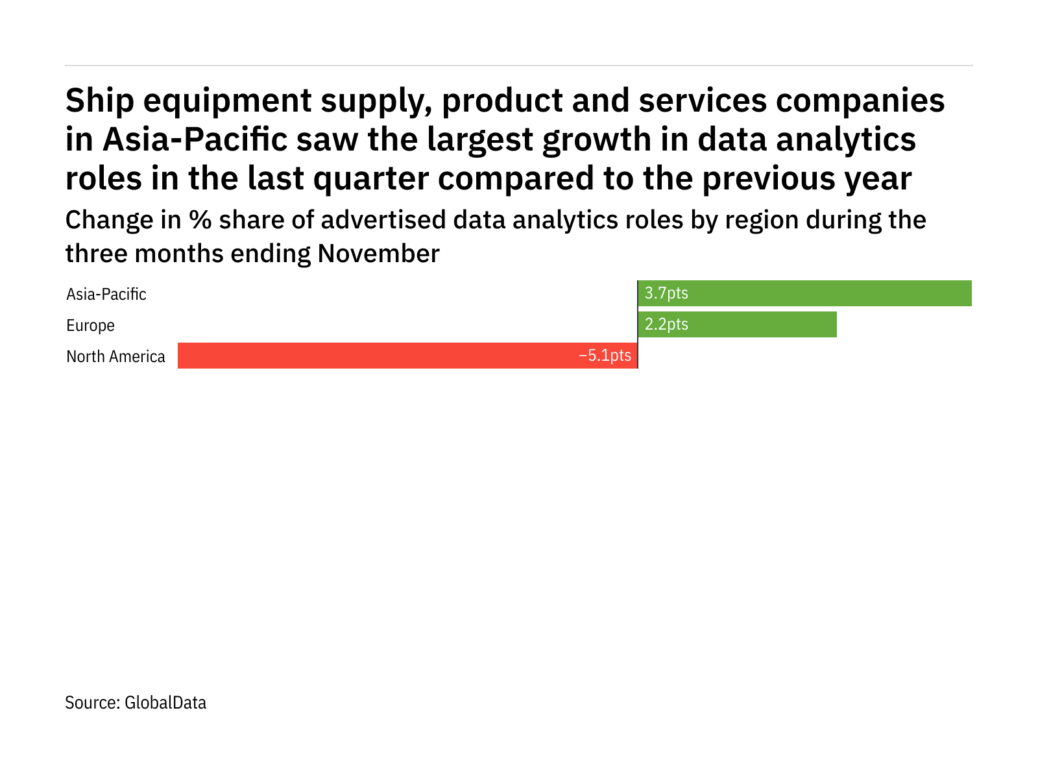 Ship equipment supply, product and services companies in Asia-Pacific saw the largest growth in data analytics roles in the last quarter compared to the previous year

Change in % share of advertised data analytics roles by region during the three months ending November

Asia-Pacific 3.7pts
Europe 2.2pts
North America −5.1pts

Source: GlobalData